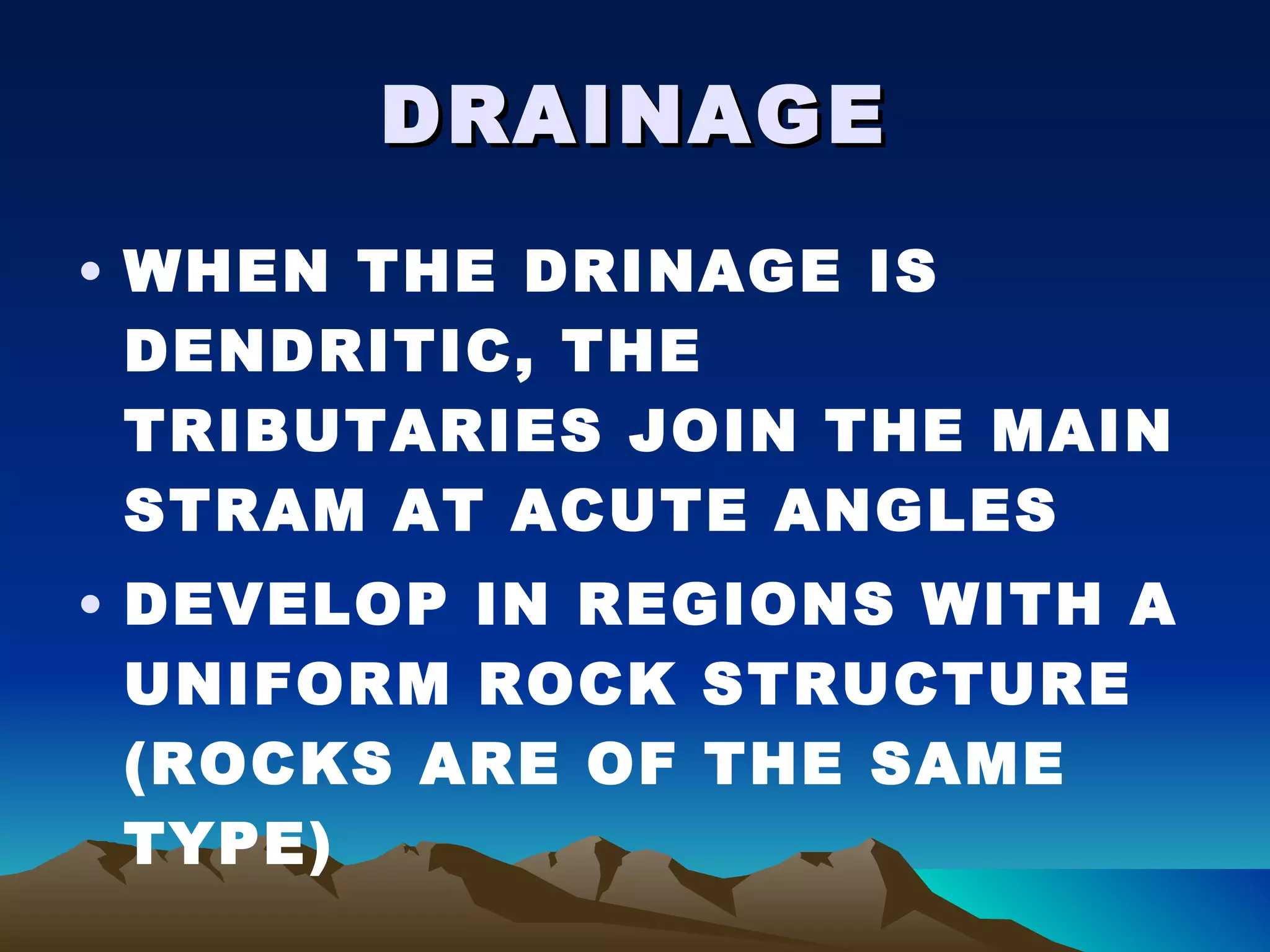 DRAINAGE

• WHEN THE DRINAGE IS DENDRITIC, THE TRIBUTARIES JOIN THE MAIN STRAM AT ACUTE ANGLES

• DEVELOP IN REGIONS WITH A UNIFORM ROCK STRUCTURE (ROCKS ARE OF THE SAME TYPE)